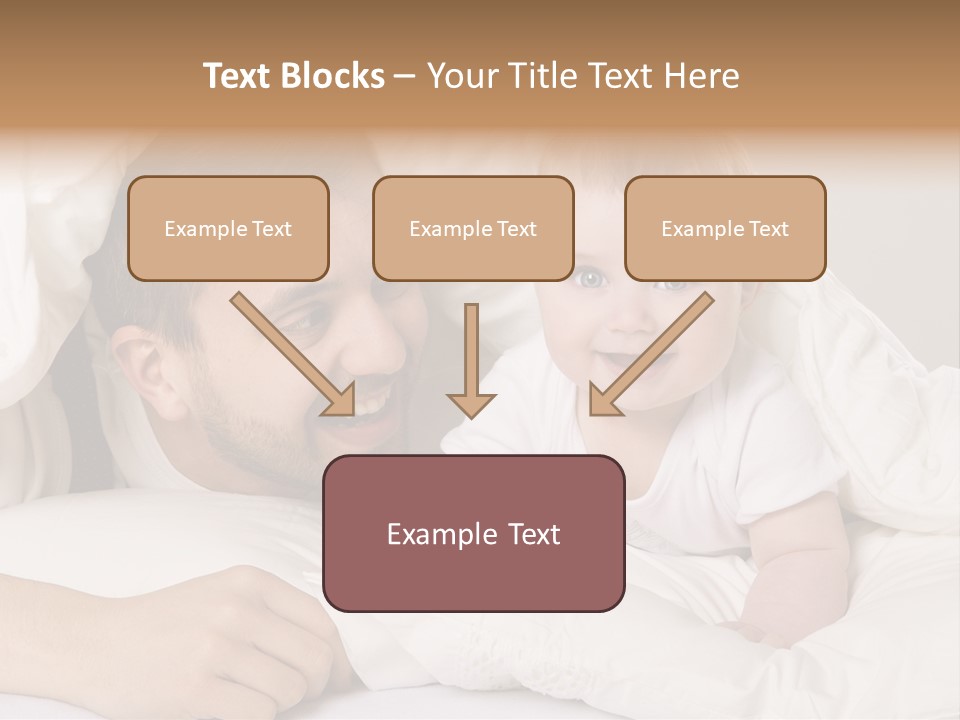 Text Blocks – Your Title Text Here

Example Text

Example Text

Example Text

Example Text